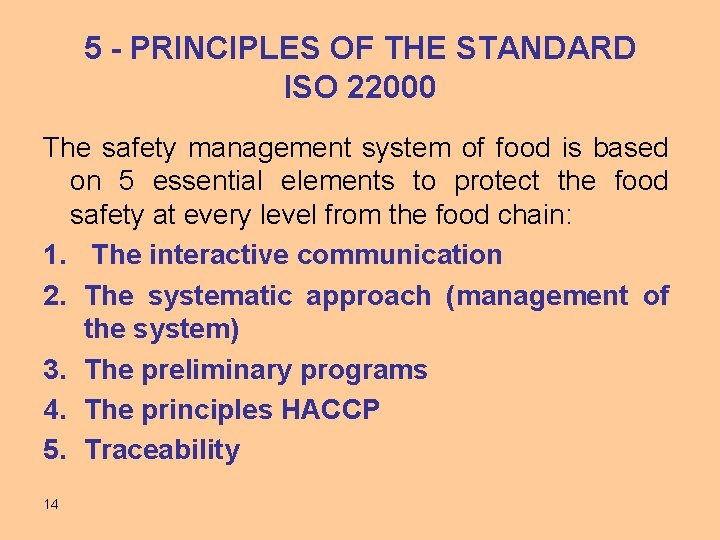 5 - PRINCIPLES OF THE STANDARD ISO 22000

The safety management system of food is based on 5 essential elements to protect the food safety at every level from the food chain:

1. The interactive communication
2. The systematic approach (management of the system)
3. The preliminary programs
4. The principles HACCP
5. Traceability

14